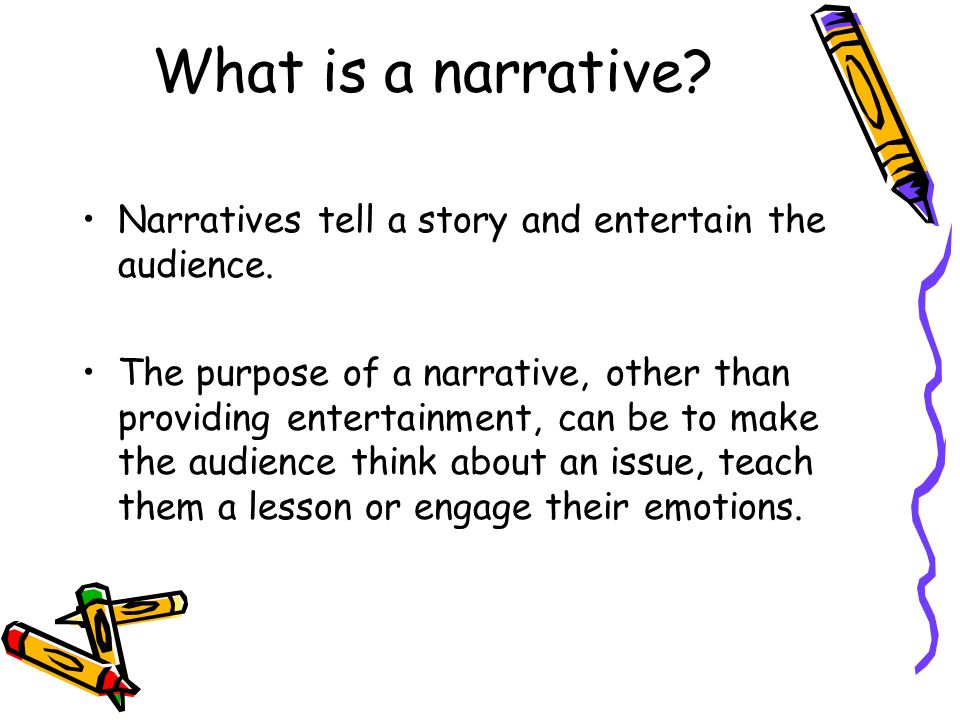 What is a narrative?

• Narratives tell a story and entertain the audience.

• The purpose of a narrative, other than providing entertainment, can be to make the audience think about an issue, teach them a lesson or engage their emotions.